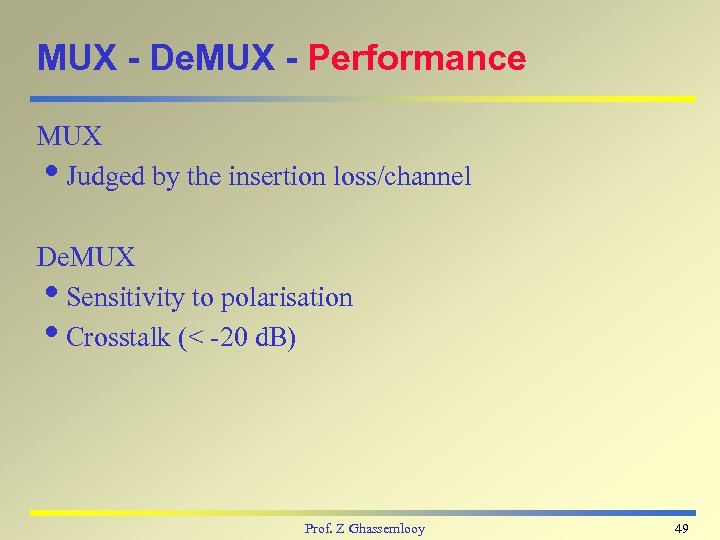 MUX - DeMUX - Performance

MUX
• Judged by the insertion loss/channel

DeMUX
• Sensitivity to polarisation
• Crosstalk (< -20 dB)

Prof. Z Ghassemlooy

49